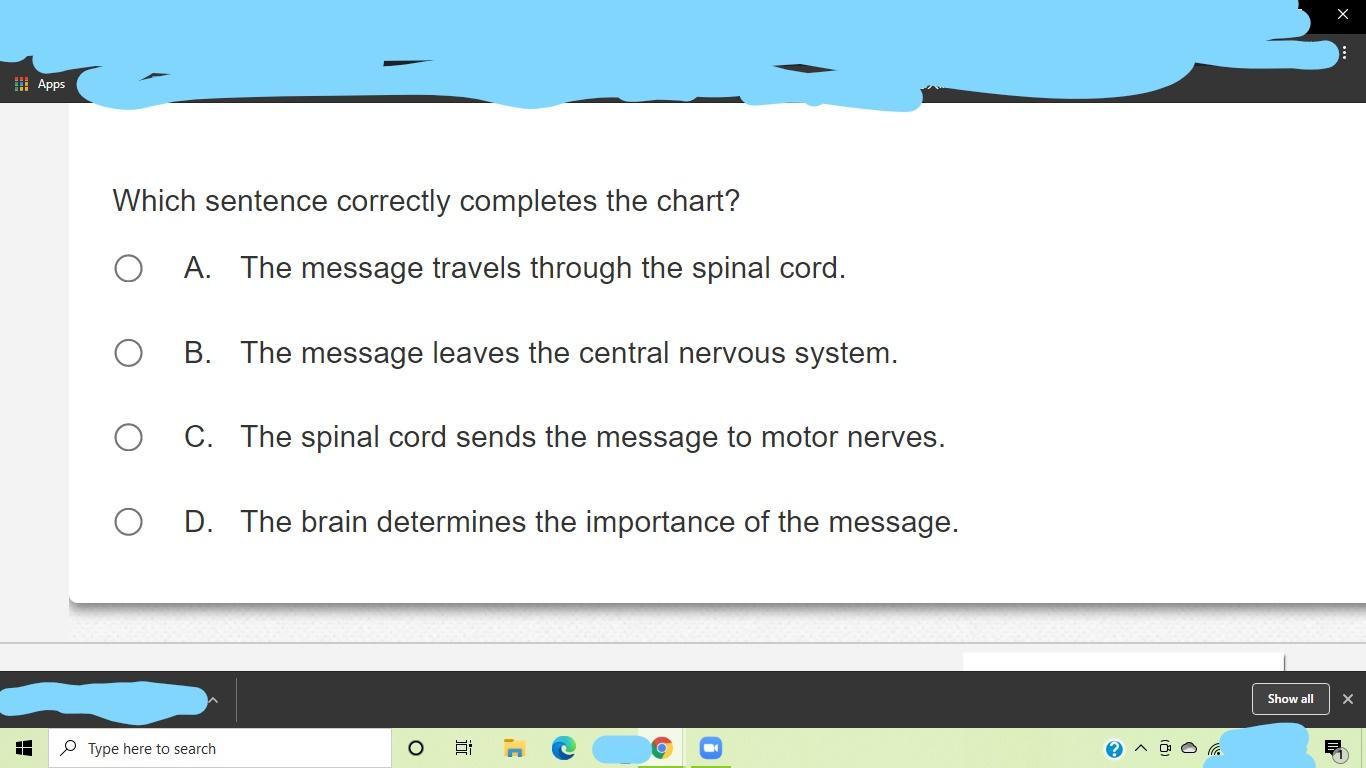 Apps

Which sentence correctly completes the chart?

A. The message travels through the spinal cord.

B. The message leaves the central nervous system.

C. The spinal cord sends the message to motor nerves.

D. The brain determines the importance of the message.

Show all

Type here to search